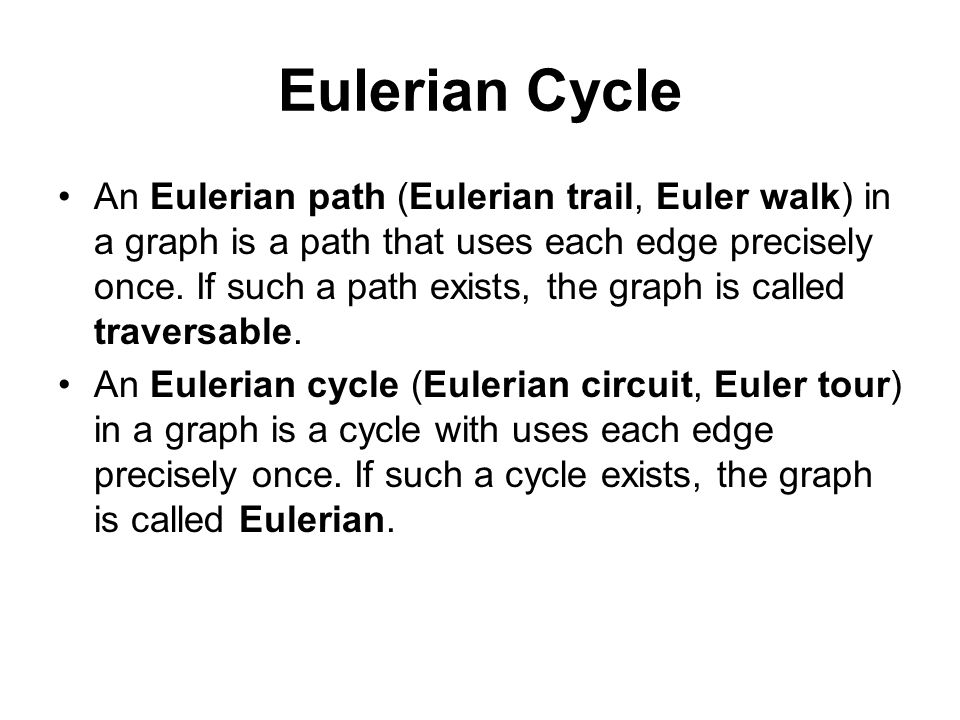 Eulerian Cycle

• An Eulerian path (Eulerian trail, Euler walk) in a graph is a path that uses each edge precisely once. If such a path exists, the graph is called traversable.

• An Eulerian cycle (Eulerian circuit, Euler tour) in a graph is a cycle with uses each edge precisely once. If such a cycle exists, the graph is called Eulerian.